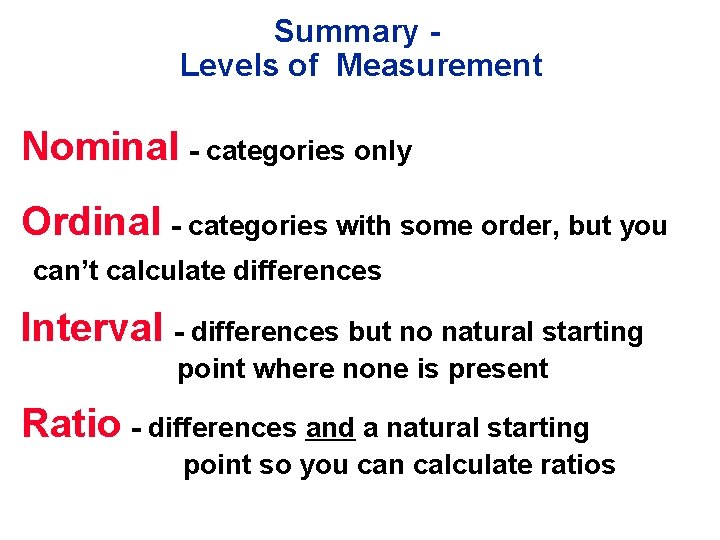 Summary -
Levels of Measurement

Nominal - categories only

Ordinal - categories with some order, but you can't calculate differences

Interval - differences but no natural starting point where none is present

Ratio - differences and a natural starting point so you can calculate ratios